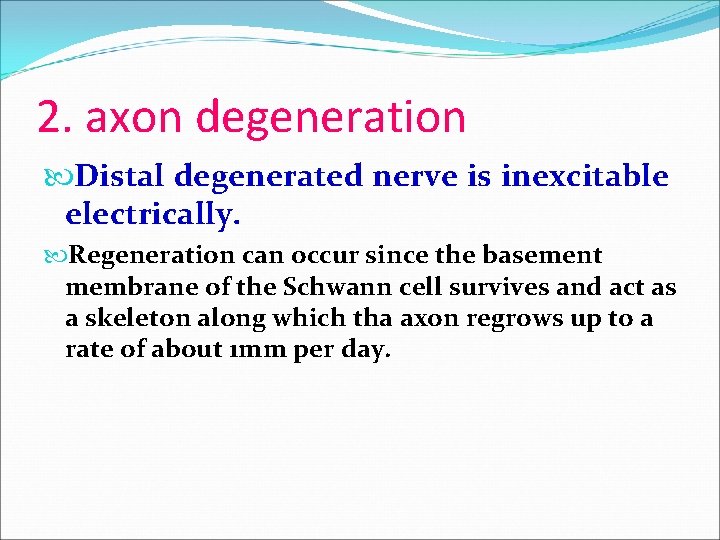 2. axon degeneration

Distal degenerated nerve is inexcitable electrically.

Regeneration can occur since the basement membrane of the Schwann cell survives and act as a skeleton along which tha axon regrows up to a rate of about 1mm per day.